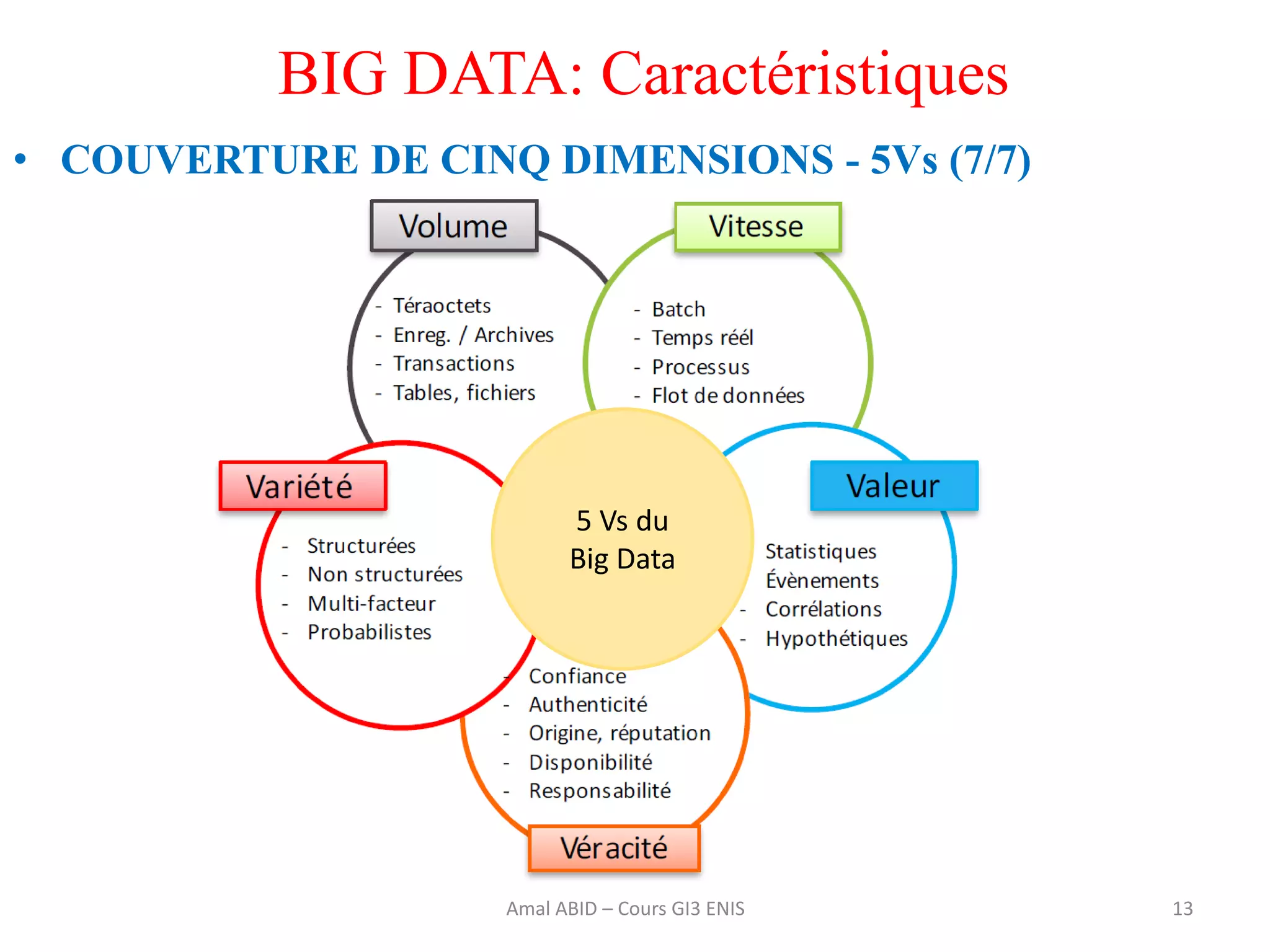 BIG DATA: Caractéristiques

• COUVERTURE DE CINQ DIMENSIONS - 5Vs (7/7)

Volume

- Téraoctets
- Enreg. / Archives
- Transactions
- Tables, fichiers

Vitesse

- Batch
- Temps réél
- Processus
- Flot de données

Variété

- Structurées
- Non structurées
- Multi-facteur
- Probabilistes

5 Vs du Big Data

Valeur

Statistiques
Évènements
- Corrélations
- Hypothétiques

- Confiance
- Authenticité
- Origine, réputation
- Disponibilité
- Responsabilité

Véracité

Amal ABID – Cours GI3 ENIS

13